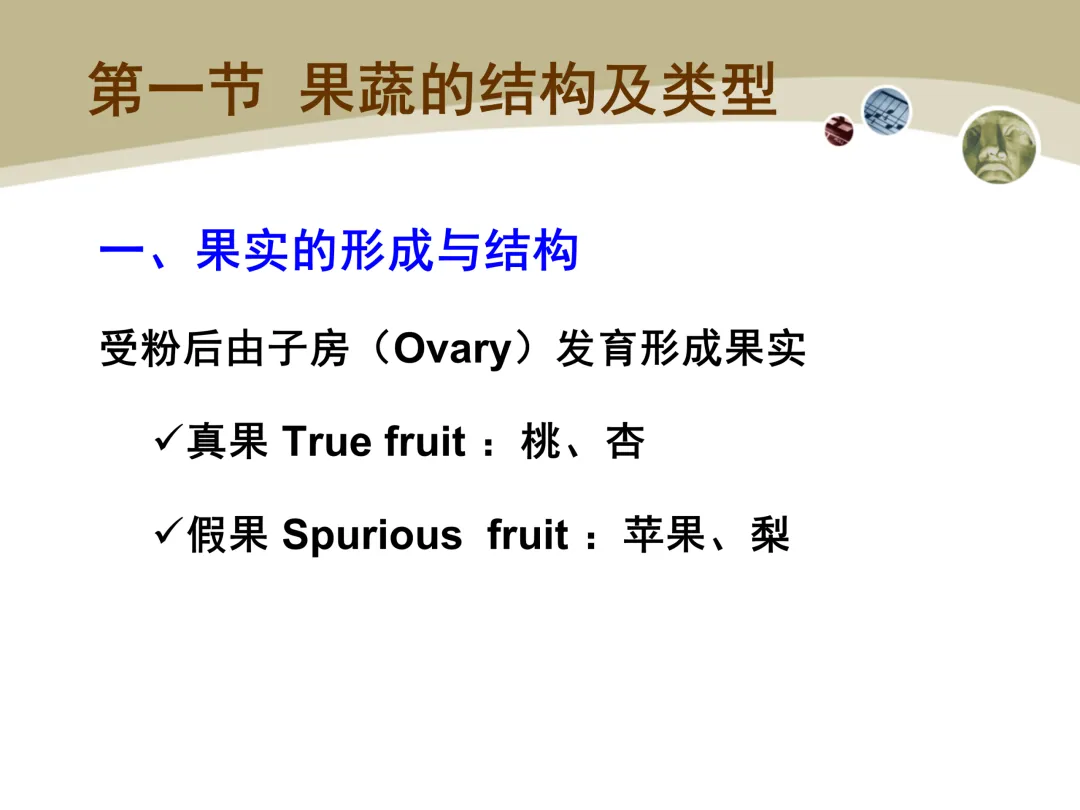 第一节 果蔬的结构及类型

一、果实的形成与结构

受粉后由子房（Ovary）发育形成果实

✓真果 True fruit ：桃、杏

✓假果 Spurious fruit ：苹果、梨